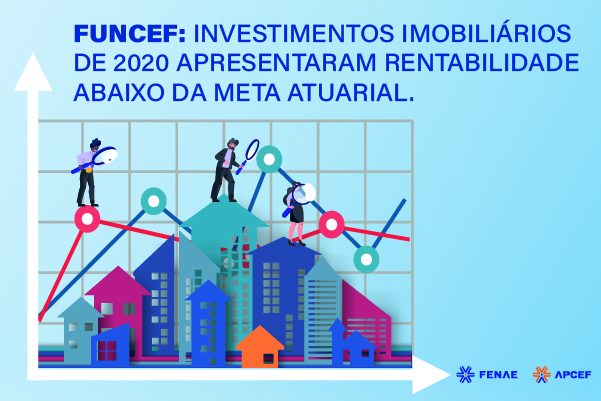 FUNCEF: INVESTIMENTOS IMOBILIÁRIOS DE 2020 APRESENTARAM RENTABILIDADE ABAIXO DA META ATUARIAL.

FENAE APCEF